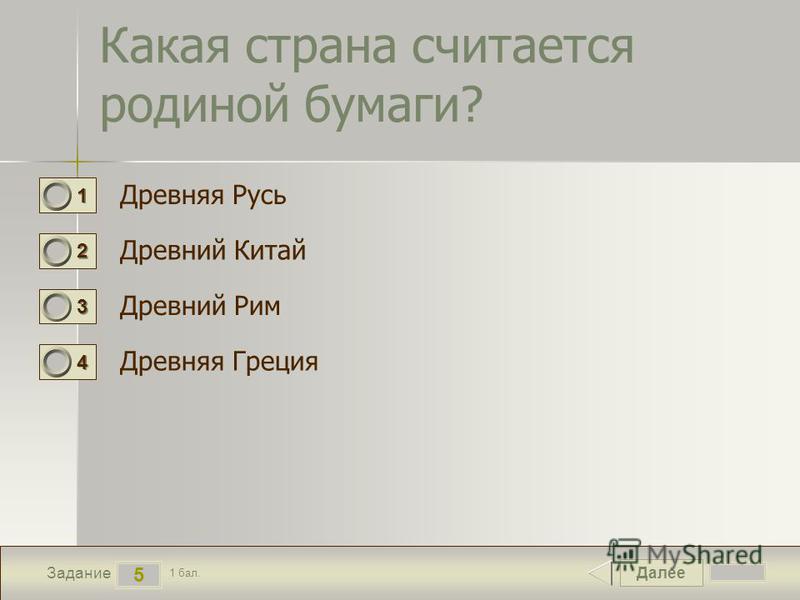 Какая страна считается родиной бумаги?

1 Древняя Русь

2 Древний Китай

3 Древний Рим

4 Древняя Греция

Задание 5 1 бал.

MyShared

Далее